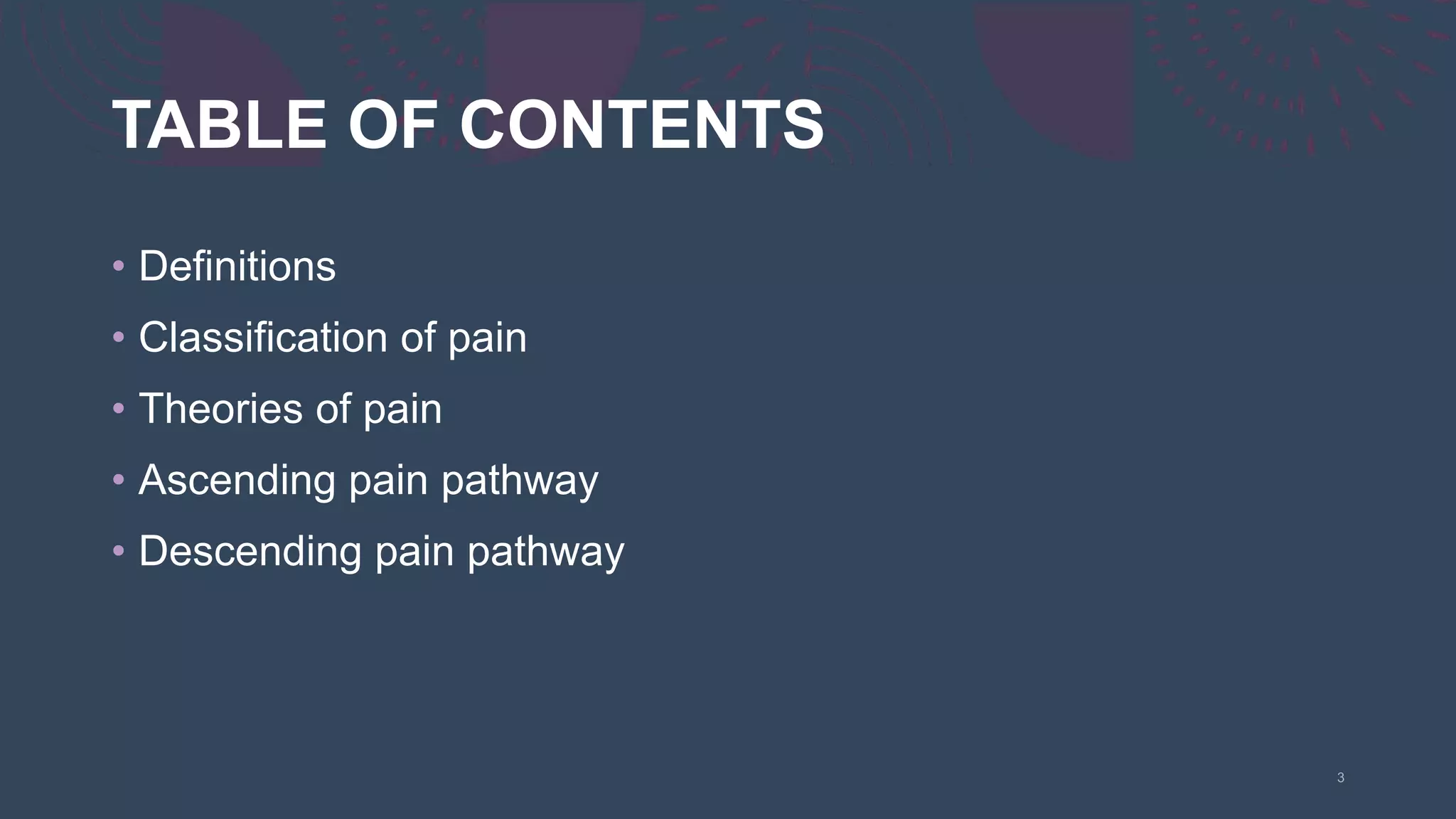 TABLE OF CONTENTS

• Definitions
• Classification of pain
• Theories of pain
• Ascending pain pathway
• Descending pain pathway

3